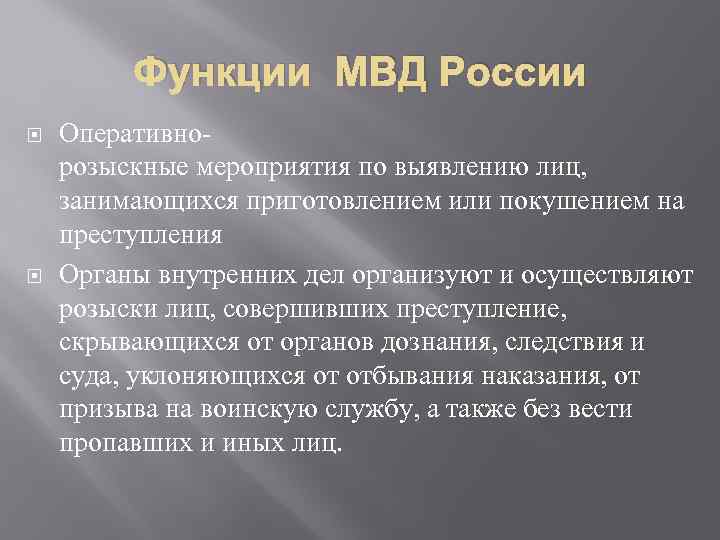 Функции МВД России

Оперативно-розыскные мероприятия по выявлению лиц, занимающихся приготовлением или покушением на преступления

Органы внутренних дел организуют и осуществляют розыски лиц, совершивших преступление, скрывающихся от органов дознания, следствия и суда, уклоняющихся от отбывания наказания, от призыва на воинскую службу, а также без вести пропавших и иных лиц.